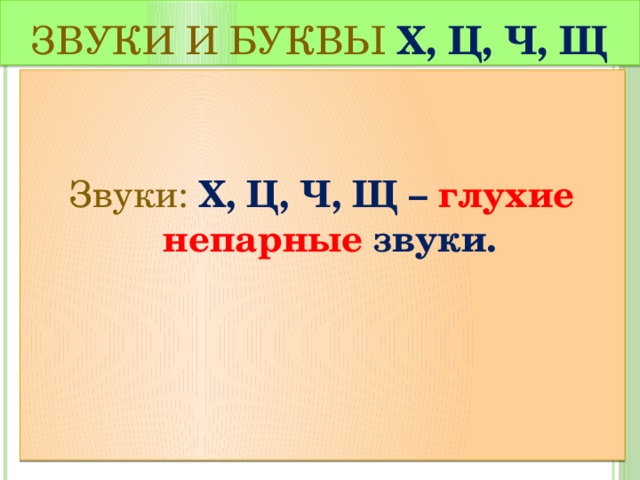 ЗВУКИ И БУКВЫ Х, Ц, Ч, Щ

Звуки: Х, Ц, Ч, Щ – глухие непарные звуки.